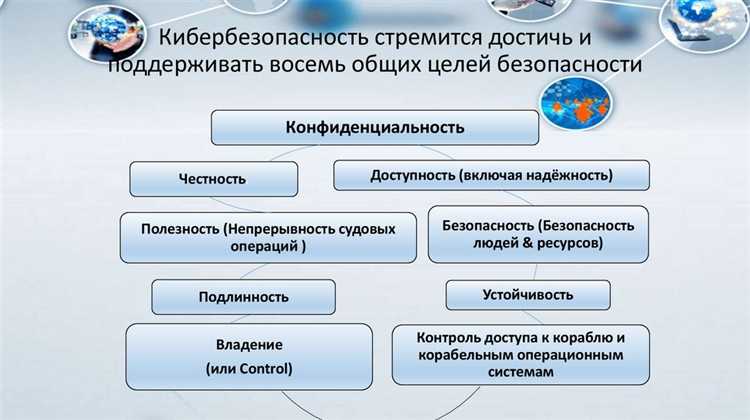 Кибербезопасность стремится достичь и поддерживать восемь общих целей безопасности

Конфиденциальность

Честность

Доступность (включая надёжность)

Полезность (Непрерывность судовых операций )

Безопасность (Безопасность людей & ресурсов)

Подлинность

Устойчивость

Владение
(или Control)

Контроль доступа к кораблю и корабельным операционным системам